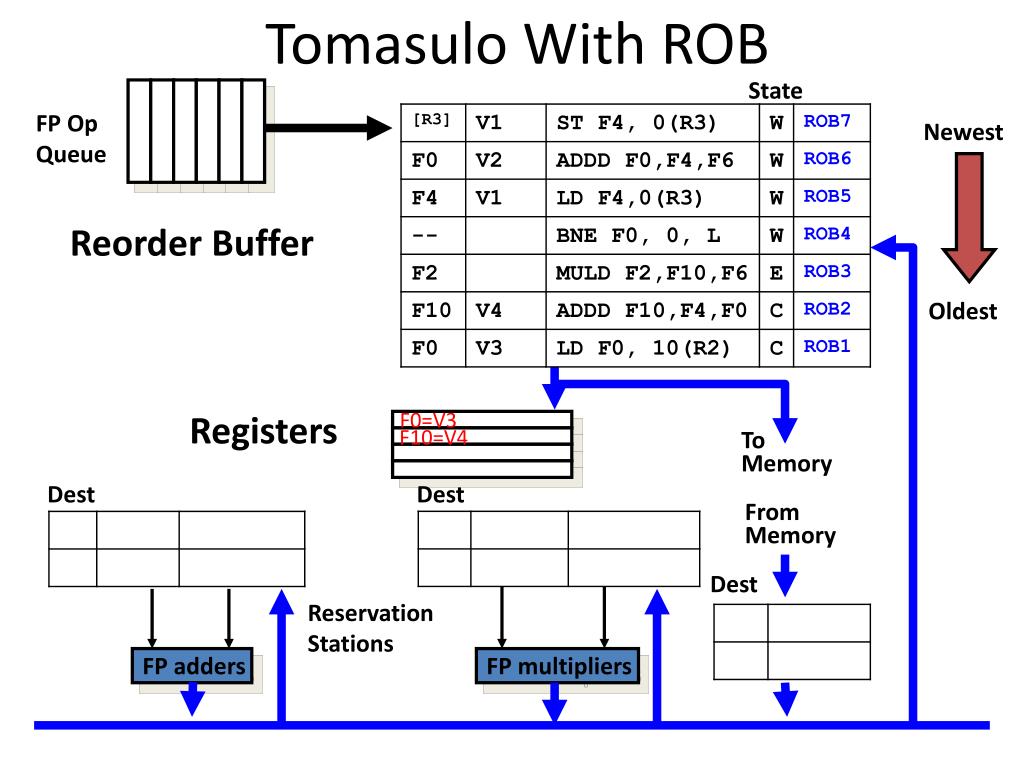 Tomasulo With ROB

FP Op Queue

State

| [R3] | V1 | ST F4, 0(R3) | W | ROB7 |
|---|---|---|---|---|
| F0 | V2 | ADDD F0,F4,F6 | W | ROB6 |
| F4 | V1 | LD F4,0(R3) | W | ROB5 |
| -- | | BNE F0, 0, L | W | ROB4 |
| F2 | | MULD F2,F10,F6 | E | ROB3 |
| F10 | V4 | ADDD F10,F4,F0 | C | ROB2 |
| F0 | V3 | LD F0, 10(R2) | C | ROB1 |

Newest

Oldest

Reorder Buffer

Registers

F0=V3
F10=V4

To Memory

From Memory

Dest

Dest

Dest

Reservation Stations

FP adders

FP multipliers